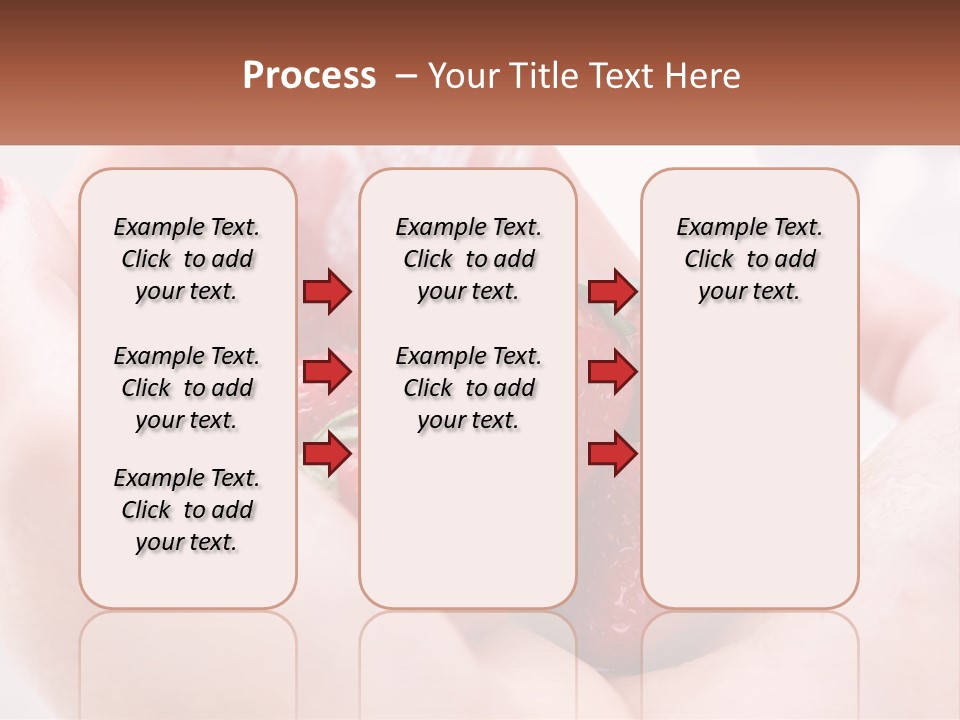 Process – Your Title Text Here

Example Text. Click to add your text.

Example Text. Click to add your text.

Example Text. Click to add your text.

Example Text. Click to add your text.

Example Text. Click to add your text.

Example Text. Click to add your text.